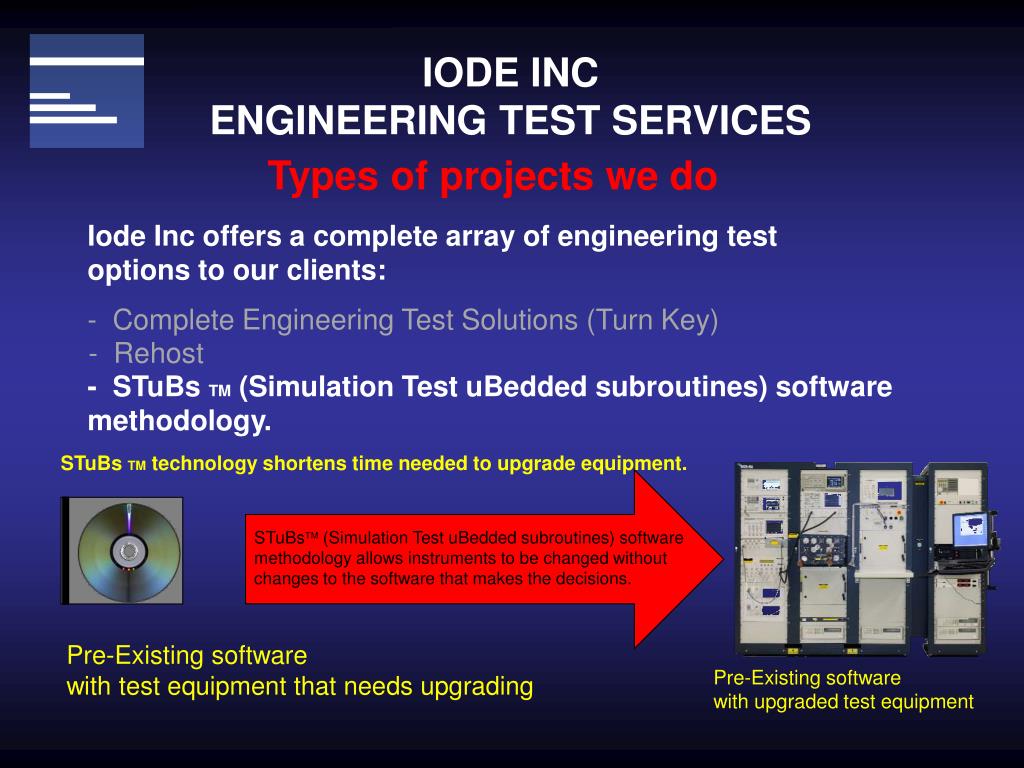 IODE INC
ENGINEERING TEST SERVICES

Types of projects we do

Iode Inc offers a complete array of engineering test options to our clients:

- Complete Engineering Test Solutions (Turn Key)
- Rehost
- STuBs TM (Simulation Test uBedded subroutines) software methodology.

STuBs TM technology shortens time needed to upgrade equipment.

STuBsTM (Simulation Test uBedded subroutines) software methodology allows instruments to be changed without changes to the software that makes the decisions.

Pre-Existing software
with test equipment that needs upgrading

Pre-Existing software
with upgraded test equipment